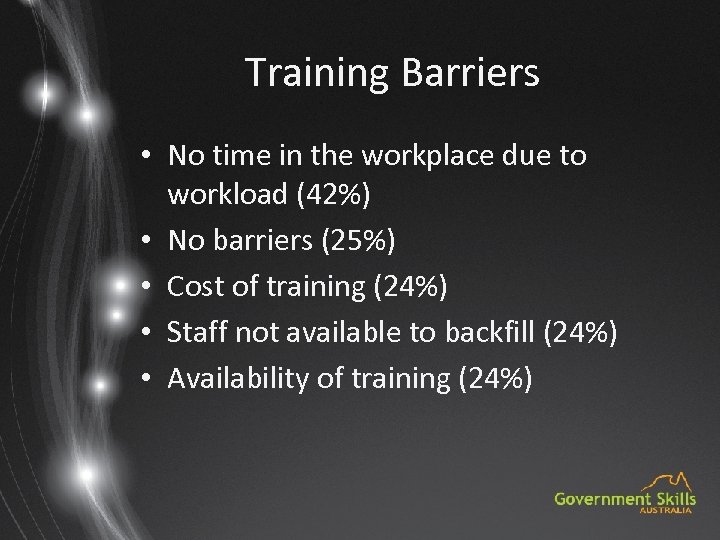 Training Barriers

• No time in the workplace due to workload (42%)
• No barriers (25%)
• Cost of training (24%)
• Staff not available to backfill (24%)
• Availability of training (24%)

Government Skills AUSTRALIA